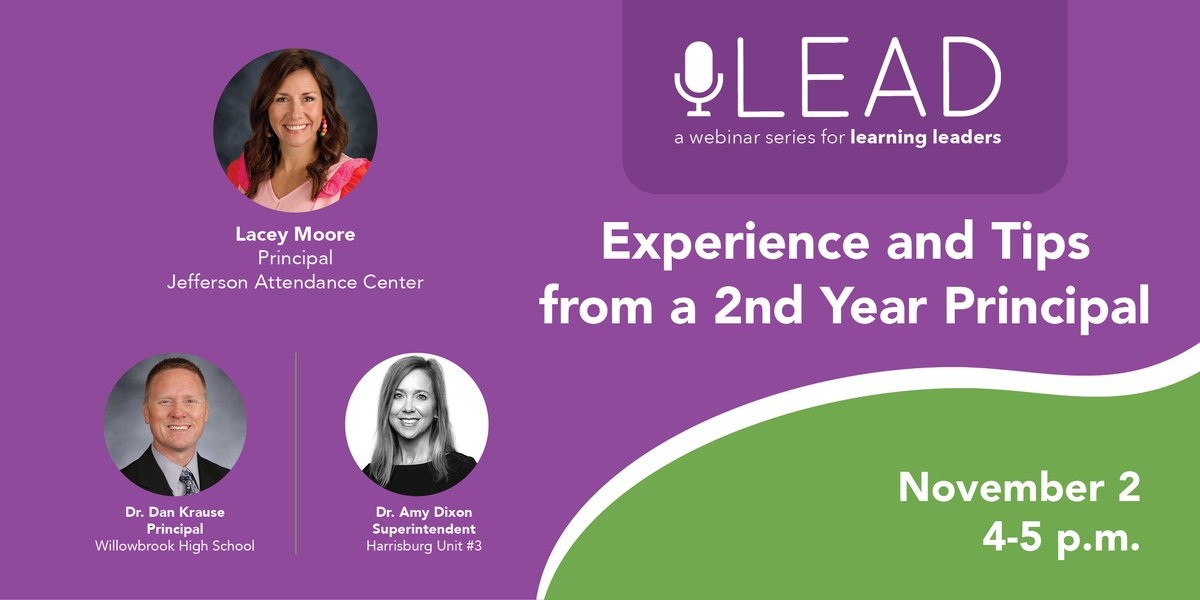 LEAD
a webinar series for learning leaders

Lacey Moore
Principal
Jefferson Attendance Center

Experience and Tips from a 2nd Year Principal

Dr. Dan Krause
Principal
Willowbrook High School

Dr. Amy Dixon
Superintendent
Harrisburg Unit #3

November 2
4-5 p.m.